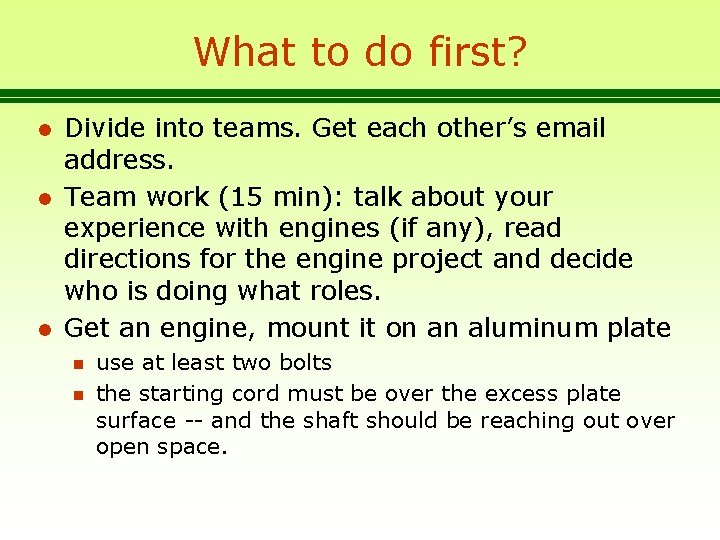 What to do first?

- Divide into teams. Get each other's email address.
- Team work (15 min): talk about your experience with engines (if any), read directions for the engine project and decide who is doing what roles.
- Get an engine, mount it on an aluminum plate
  - use at least two bolts
  - the starting cord must be over the excess plate surface -- and the shaft should be reaching out over open space.